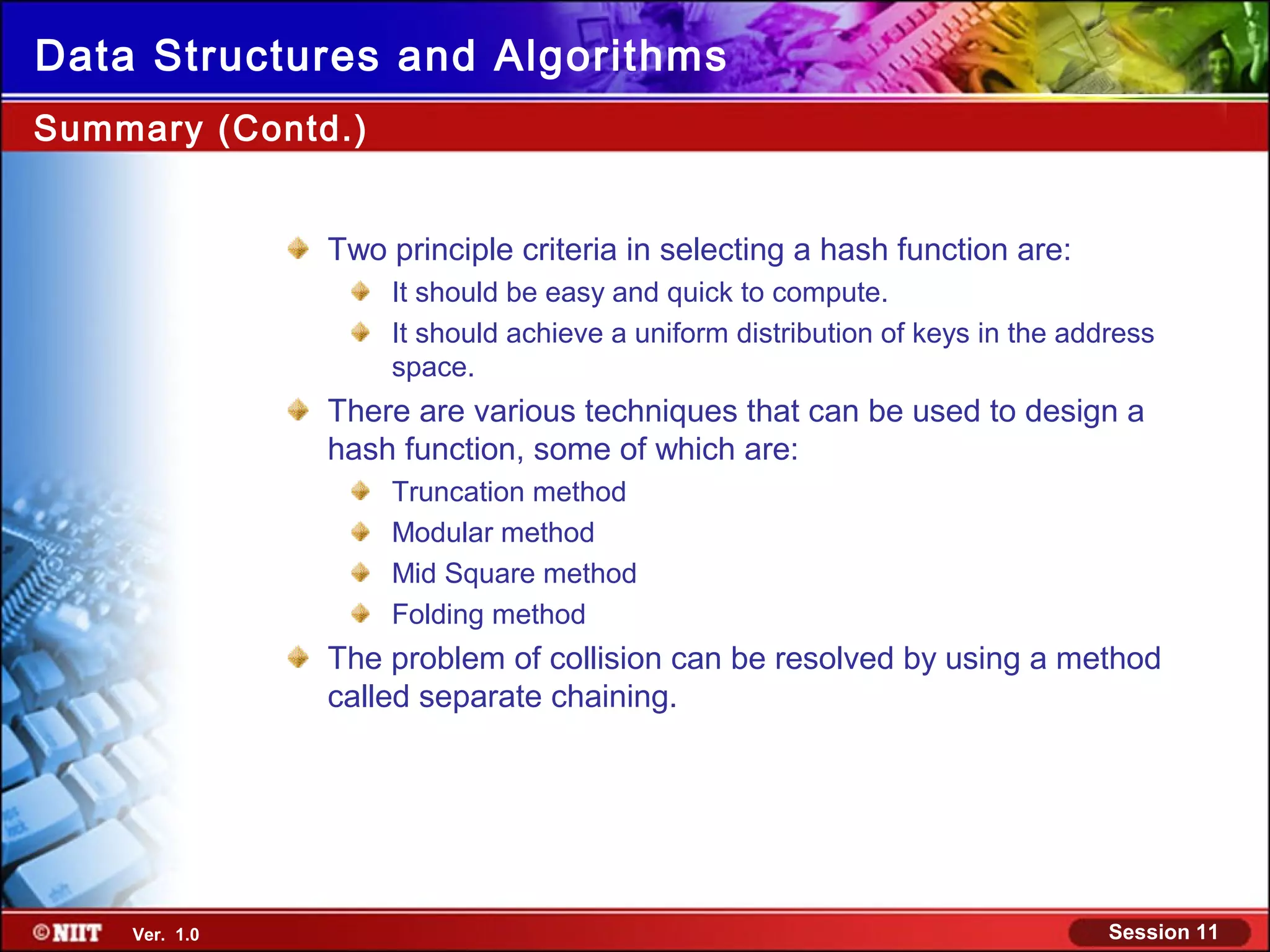 Data Structures and Algorithms

Summary (Contd.)

Two principle criteria in selecting a hash function are:

It should be easy and quick to compute.

It should achieve a uniform distribution of keys in the address space.

There are various techniques that can be used to design a hash function, some of which are:

Truncation method

Modular method

Mid Square method

Folding method

The problem of collision can be resolved by using a method called separate chaining.

©NIIT Ver. 1.0

Session 11